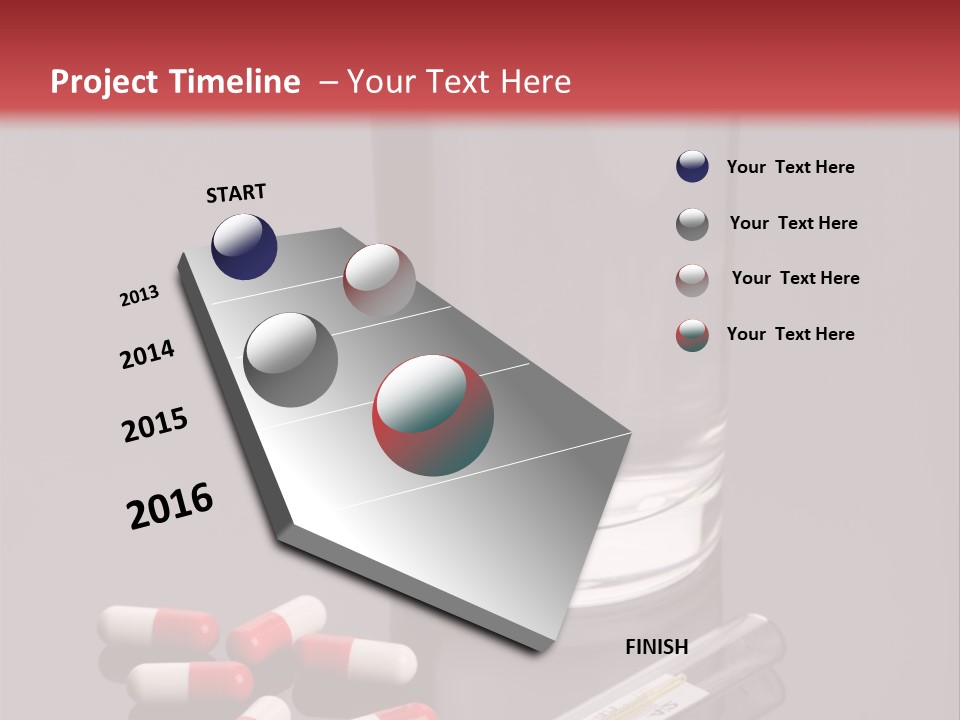 Project Timeline – Your Text Here

START

2013

2014

2015

2016

FINISH

Your Text Here

Your Text Here

Your Text Here

Your Text Here